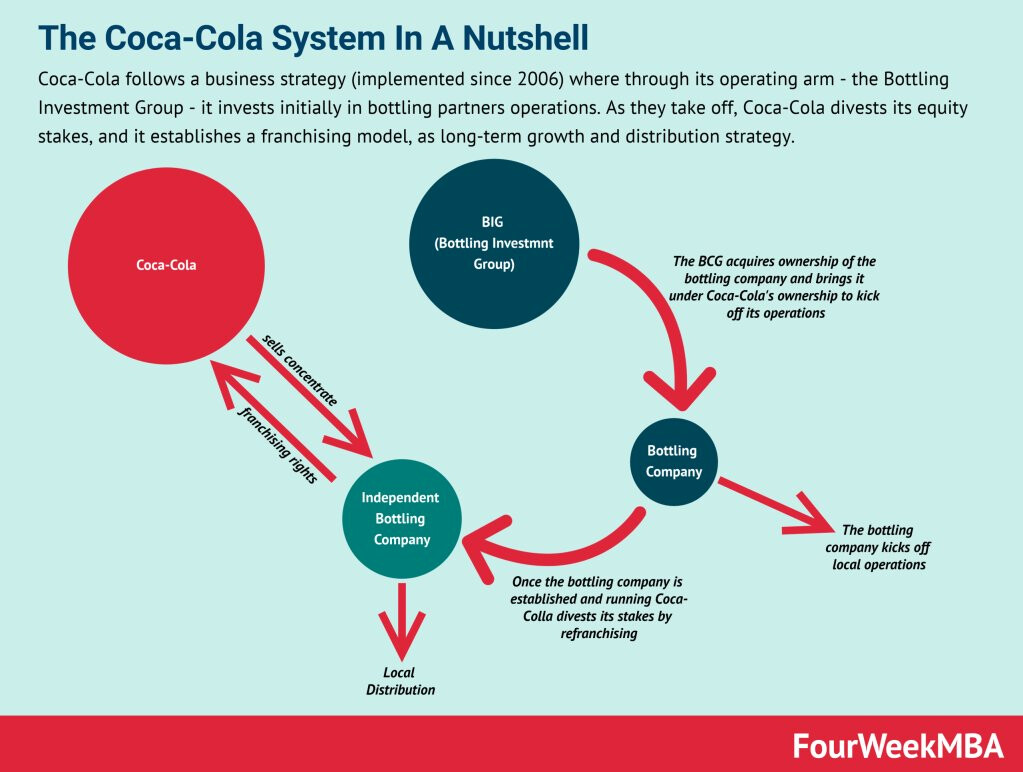 The Coca-Cola System In A Nutshell

Coca-Cola follows a business strategy (implemented since 2006) where through its operating arm - the Bottling Investment Group - it invests initially in bottling partners operations. As they take off, Coca-Cola divests its equity stakes, and it establishes a franchising model, as long-term growth and distribution strategy.

Coca-Cola

BIG (Bottling Investmnt Group)

The BCG acquires ownership of the bottling company and brings it under Coca-Cola's ownership to kick off its operations

sells concentrate

franchising rights

Bottling Company

Independent Bottling Company

The bottling company kicks off local operations

Once the bottling company is established and running Coca-Colla divests its stakes by refranchising

Local Distribution

FourWeekMBA